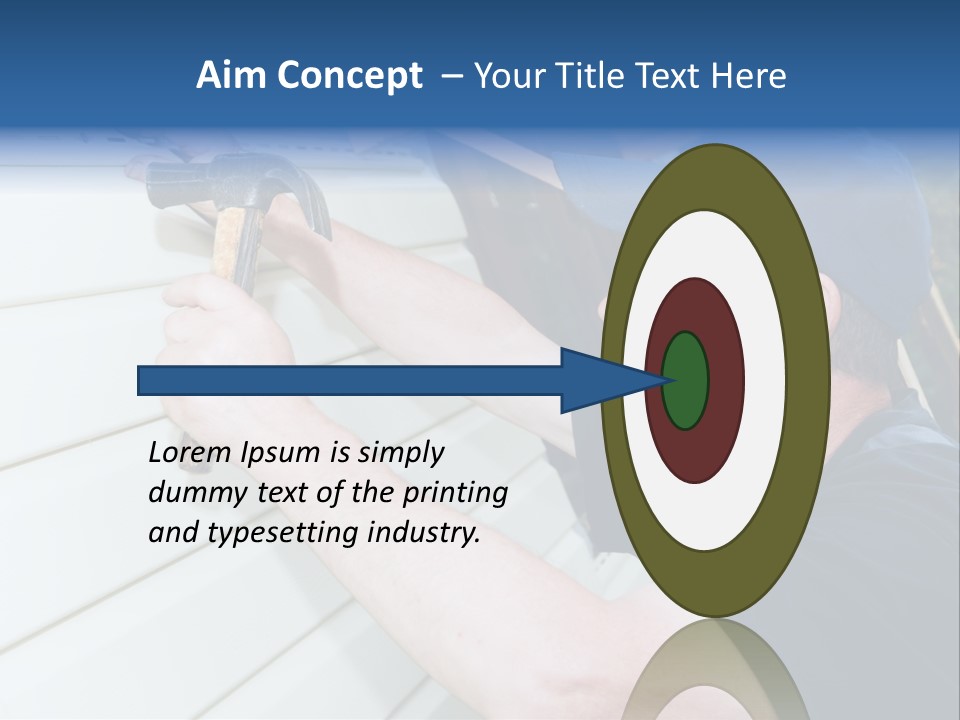 Aim Concept – Your Title Text Here

Lorem Ipsum is simply dummy text of the printing and typesetting industry.